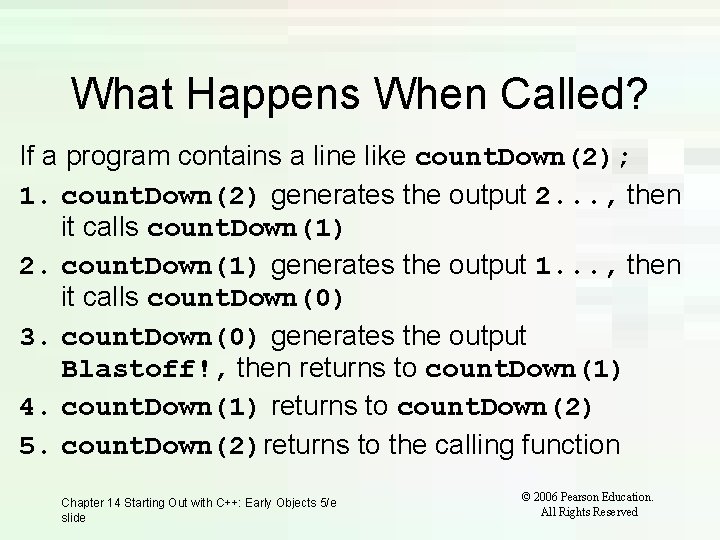 What Happens When Called?

If a program contains a line like countDown(2);

1. countDown(2) generates the output 2..., then it calls countDown(1)

2. countDown(1) generates the output 1..., then it calls countDown(0)

3. countDown(0) generates the output Blastoff!, then returns to countDown(1)

4. countDown(1) returns to countDown(2)

5. countDown(2) returns to the calling function

Chapter 14 Starting Out with C++: Early Objects 5/e slide

© 2006 Pearson Education. All Rights Reserved